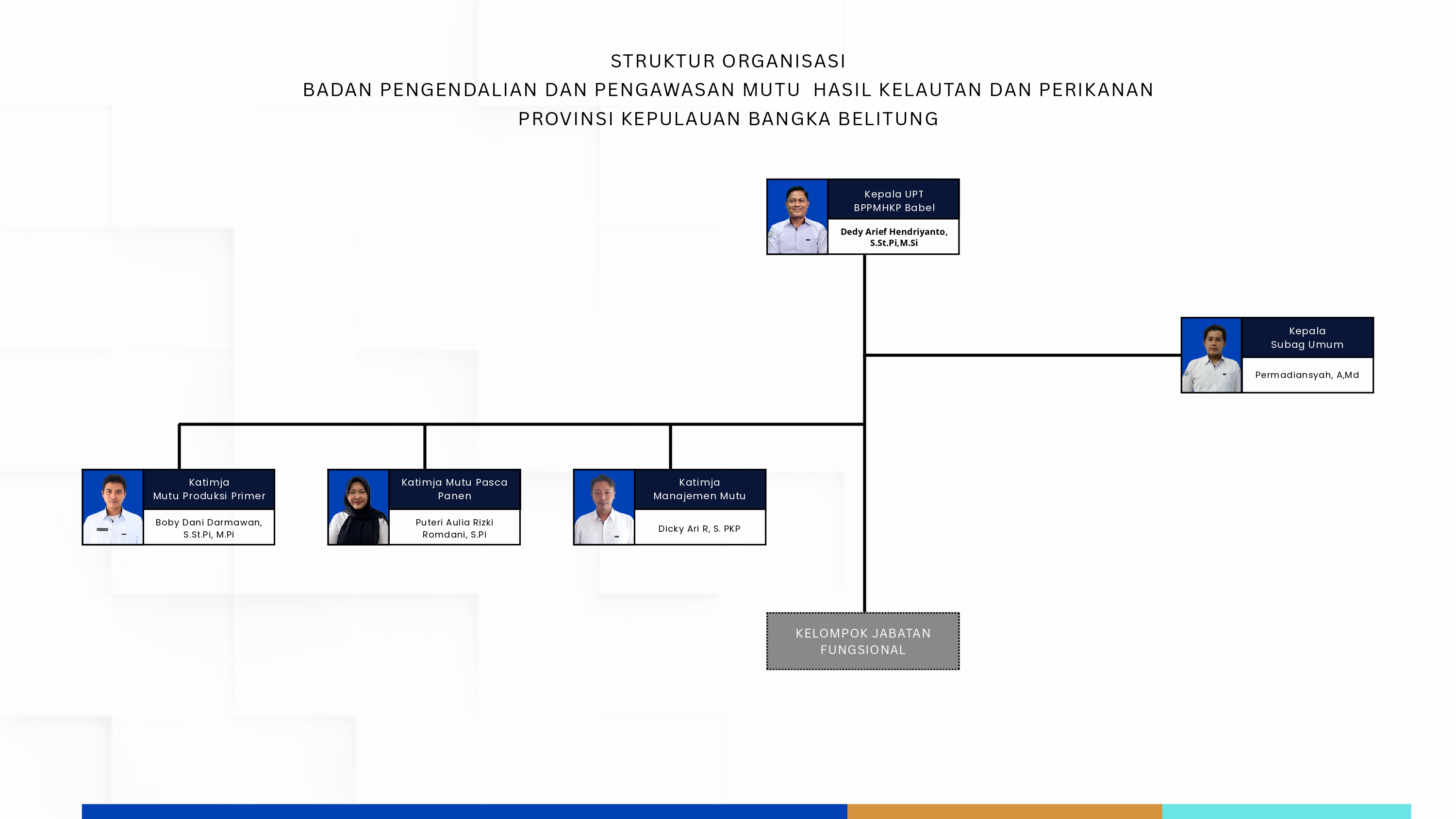 STRUKTUR ORGANISASI
BADAN PENGENDALIAN DAN PENGAWASAN MUTU HASIL KELAUTAN DAN PERIKANAN
PROVINSI KEPULAUAN BANGKA BELITUNG

Kepala UPT
BPPMHKP Babel

Dedy Arief Hendriyanto, S.St.Pi,M.Si

Kepala
Subag Umum

Permadiansyah, A,Md

Katimja
Mutu Produksi Primer

Boby Dani Darmawan, S.St.Pi, M.Pi

Katimja Mutu Pasca Panen

Puteri Aulia Rizki Romdani, S.Pi

Katimja
Manajemen Mutu

Dicky Ari R, S. PKP

KELOMPOK JABATAN FUNGSIONAL